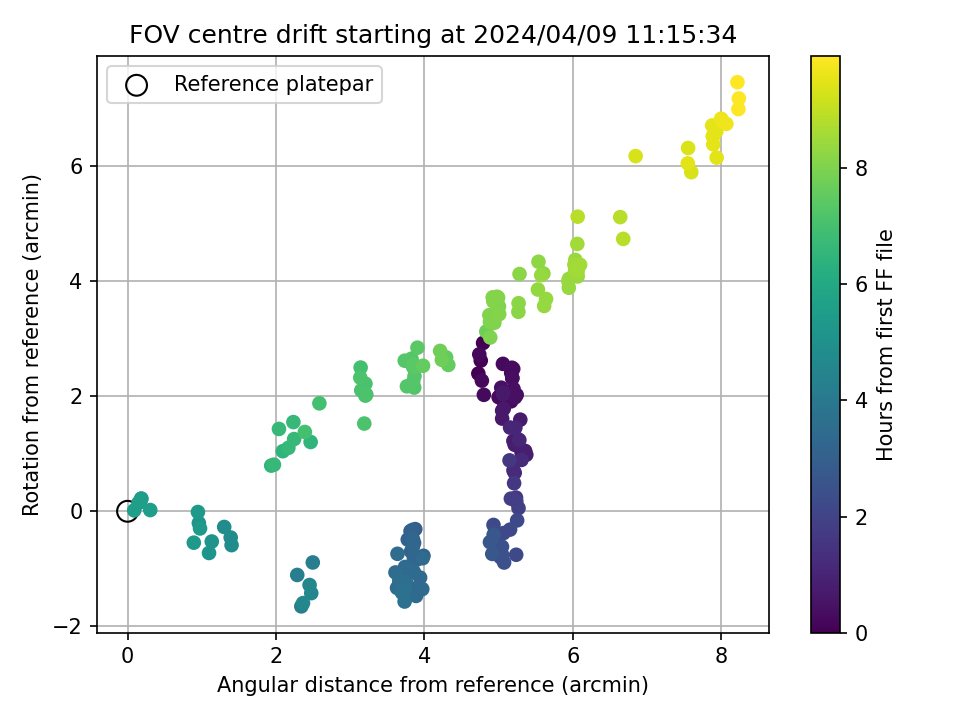 FOV centre drift starting at 2024/04/09 11:15:34

Reference platepar

Rotation from reference (arcmin)

6
4
2
0
−2

0
2
4
6
8

Angular distance from reference (arcmin)

Hours from first FF file

8
6
4
2
0